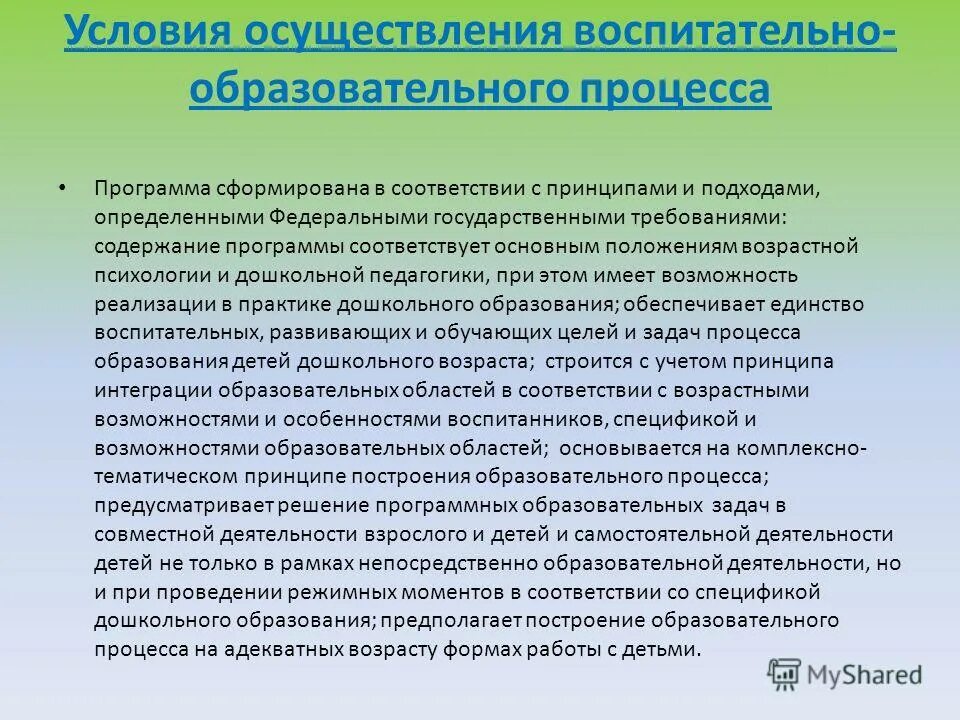 Условия осуществления воспитательно-образовательного процесса

• Программа сформирована в соответствии с принципами и подходами, определенными Федеральными государственными требованиями: содержание программы соответствует основным положениям возрастной психологии и дошкольной педагогики, при этом имеет возможность реализации в практике дошкольного образования; обеспечивает единство воспитательных, развивающих и обучающих целей и задач процесса образования детей дошкольного возраста; строится с учетом принципа интеграции образовательных областей в соответствии с возрастными возможностями и особенностями воспитанников, спецификой и возможностями образовательных областей; основывается на комплексно-тематическом принципе построения образовательного процесса; предусматривает решение программных образовательных задач в совместной деятельности взрослого и детей и самостоятельной деятельности детей не только в рамках непосредственно образовательной деятельности, но и при проведении режимных моментов в соответствии со спецификой дошкольного образования; предполагает построение образовательного процесса на адекватных возрасту формах работы с детьми.

MyShared